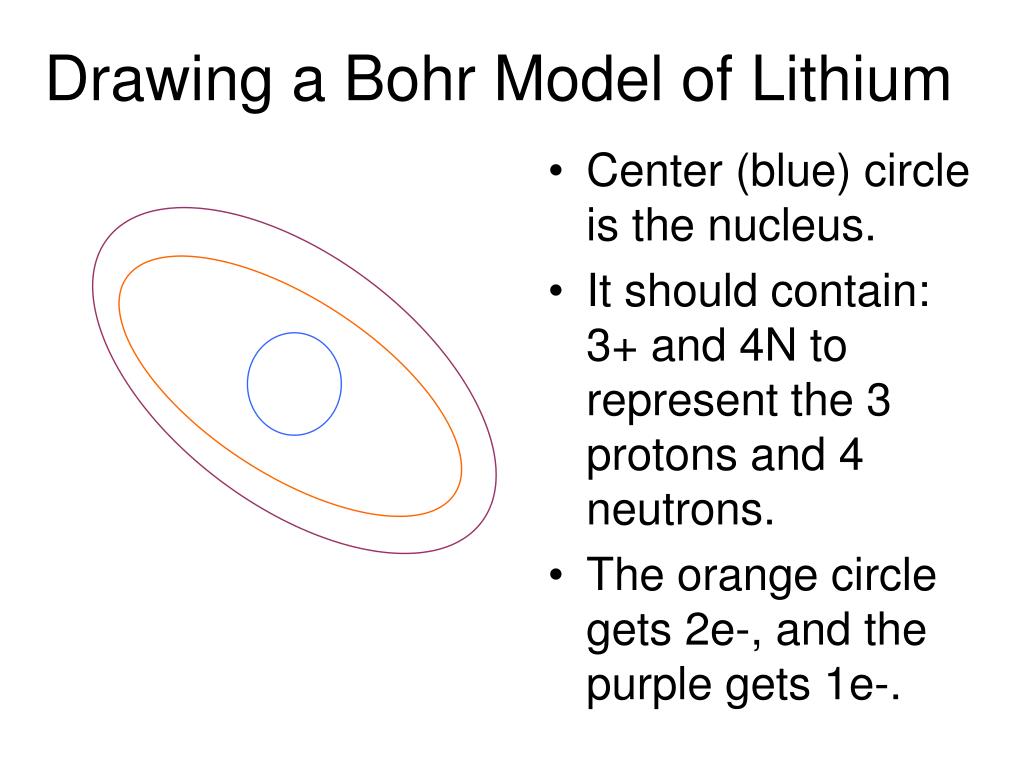 Drawing a Bohr Model of Lithium

• Center (blue) circle is the nucleus.
• It should contain: 3+ and 4N to represent the 3 protons and 4 neutrons.
• The orange circle gets 2e-, and the purple gets 1e-.